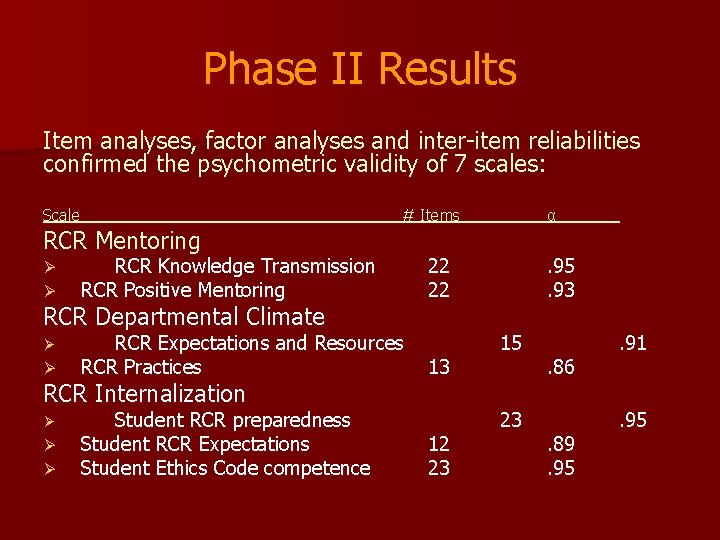 Phase II Results

Item analyses, factor analyses and inter-item reliabilities confirmed the psychometric validity of 7 scales:

| Scale | # Items | α |
|---|---|---|
| RCR Mentoring | | |
| ➢ RCR Knowledge Transmission | 22 | .95 |
| ➢ RCR Positive Mentoring | 22 | .93 |
| RCR Departmental Climate | | |
| ➢ RCR Expectations and Resources | 15 | .91 |
| ➢ RCR Practices | 13 | .86 |
| RCR Internalization | | |
| ➢ Student RCR preparedness | 23 | .95 |
| ➢ Student RCR Expectations | 12 | .89 |
| ➢ Student Ethics Code competence | 23 | .95 |